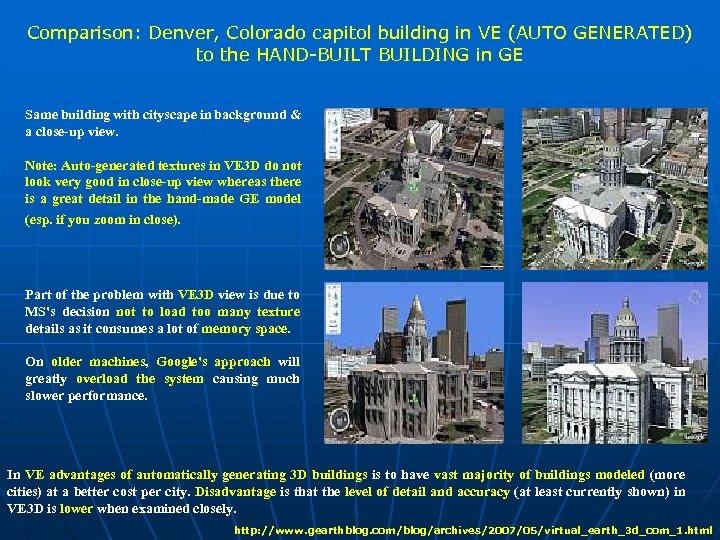 Comparison: Denver, Colorado capitol building in VE (AUTO GENERATED) to the HAND-BUILT BUILDING in GE

Same building with cityscape in background & a close-up view.

Note: Auto-generated textures in VE3D do not look very good in close-up view whereas there is a great detail in the hand-made GE model (esp. if you zoom in close).

Part of the problem with VE3D view is due to MS's decision not to load too many texture details as it consumes a lot of memory space.

On older machines, Google's approach will greatly overload the system causing much slower performance.

In VE advantages of automatically generating 3D buildings is to have vast majority of buildings modeled (more cities) at a better cost per city. Disadvantage is that the level of detail and accuracy (at least currently shown) in VE3D is lower when examined closely.

http://www.gearthblog.com/blog/archives/2007/05/virtual_earth_3d_com_1.html